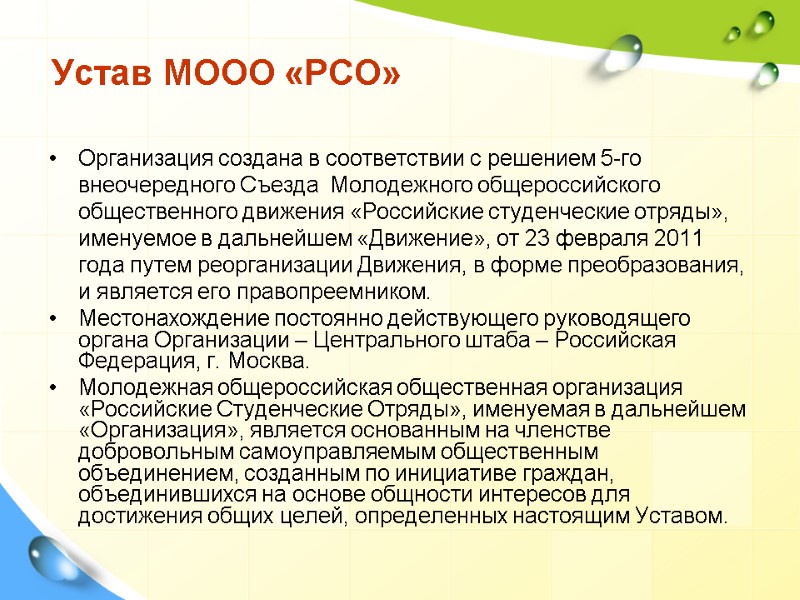 Устав МООО «РСО»

• Организация создана в соответствии с решением 5-го внеочередного Съезда Молодежного общероссийского общественного движения «Российские студенческие отряды», именуемое в дальнейшем «Движение», от 23 февраля 2011 года путем реорганизации Движения, в форме преобразования, и является его правопреемником.

• Местонахождение постоянно действующего руководящего органа Организации – Центрального штаба – Российская Федерация, г. Москва.

• Молодежная общероссийская общественная организация «Российские Студенческие Отряды», именуемая в дальнейшем «Организация», является основанным на членстве добровольным самоуправляемым общественным объединением, созданным по инициативе граждан, объединившихся на основе общности интересов для достижения общих целей, определенных настоящим Уставом.